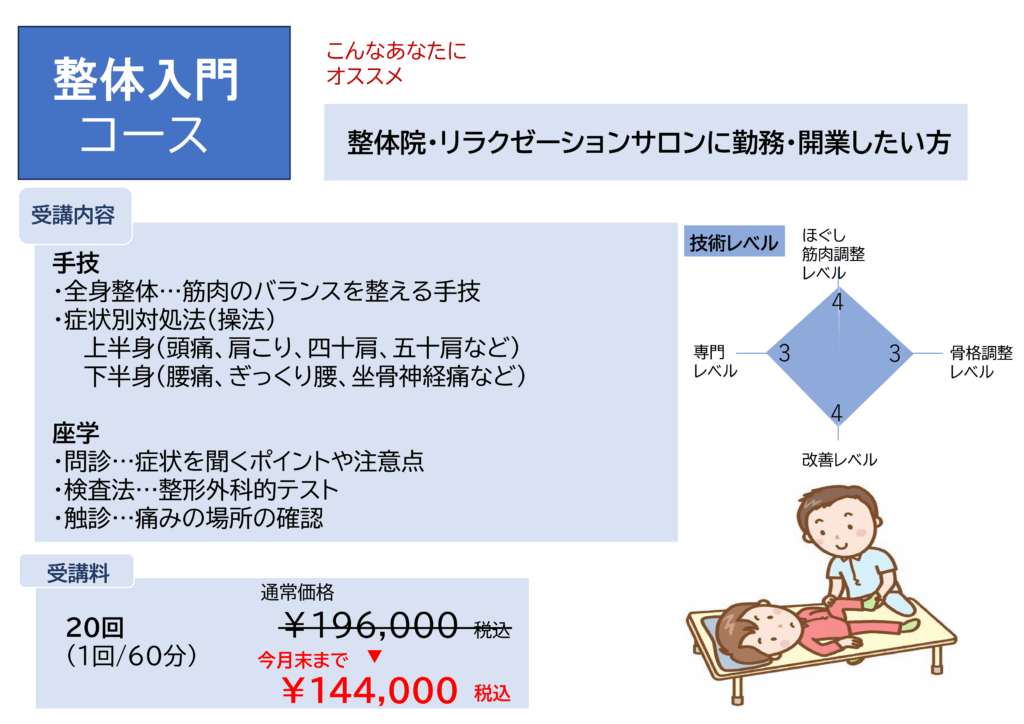 整体入門
コース

こんなあなたに
オススメ

整体院・リラクゼーションサロンに勤務・開業したい方

受講内容

手技
・全身整体…筋肉のバランスを整える手技
・症状別対処法(操法)
上半身(頭痛、肩こり、四十肩、五十肩など)
下半身(腰痛、ぎっくり腰、坐骨神経痛など)

座学
・問診…症状を聞くポイントや注意点
・検査法…整形外科的テスト
・触診…痛みの場所の確認

技術レベル

ほぐし
筋肉調整
レベル
4

専門
レベル
3

3
骨格調整
レベル

4
改善レベル

受講料

20回
(1回/60分)

通常価格
¥196,000 税込

今月末まで ▼
¥144,000 税込